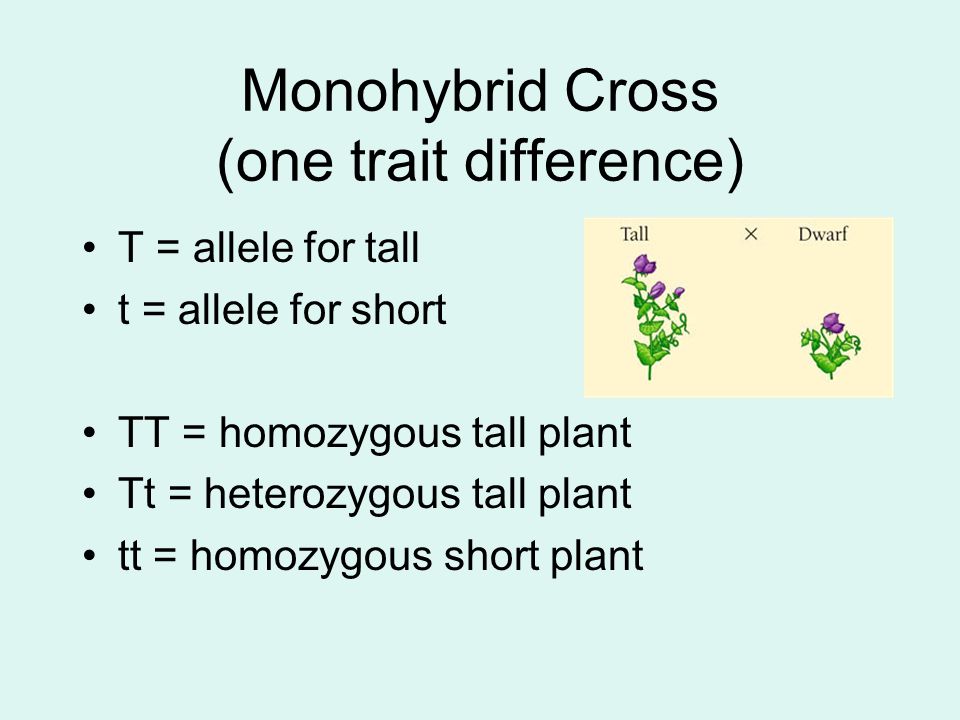 Monohybrid Cross
(one trait difference)

• T = allele for tall
• t = allele for short

Tall × Dwarf

• TT = homozygous tall plant
• Tt = heterozygous tall plant
• tt = homozygous short plant